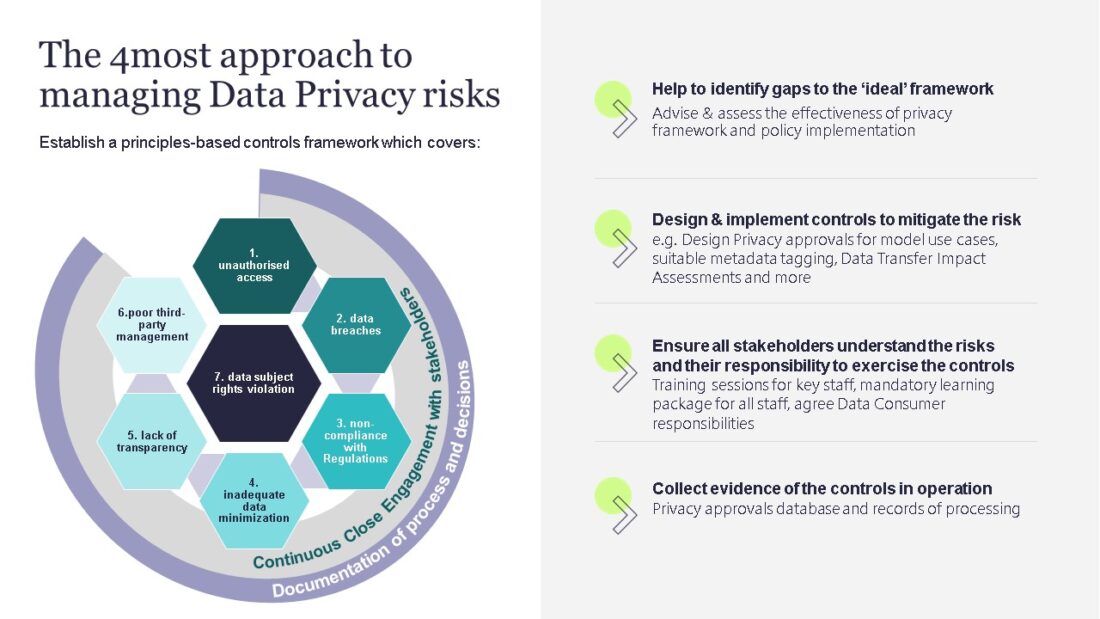 The 4most approach to managing Data Privacy risks

Establish a principles-based controls framework which covers:

1. unauthorised access

2. data breaches

3. non-compliance with Regulations

4. inadequate data minimization

5. lack of transparency

6.poor third-party management

7. data subject rights violation

Continuous Close Engagement with stakeholders

Documentation of process and decisions

Help to identify gaps to the 'ideal' framework
Advise & assess the effectiveness of privacy framework and policy implementation

Design & implement controls to mitigate the risk
e.g. Design Privacy approvals for model use cases, suitable metadata tagging, Data Transfer Impact Assessments and more

Ensure all stakeholders understand the risks and their responsibility to exercise the controls
Training sessions for key staff, mandatory learning package for all staff, agree Data Consumer responsibilities

Collect evidence of the controls in operation
Privacy approvals database and records of processing